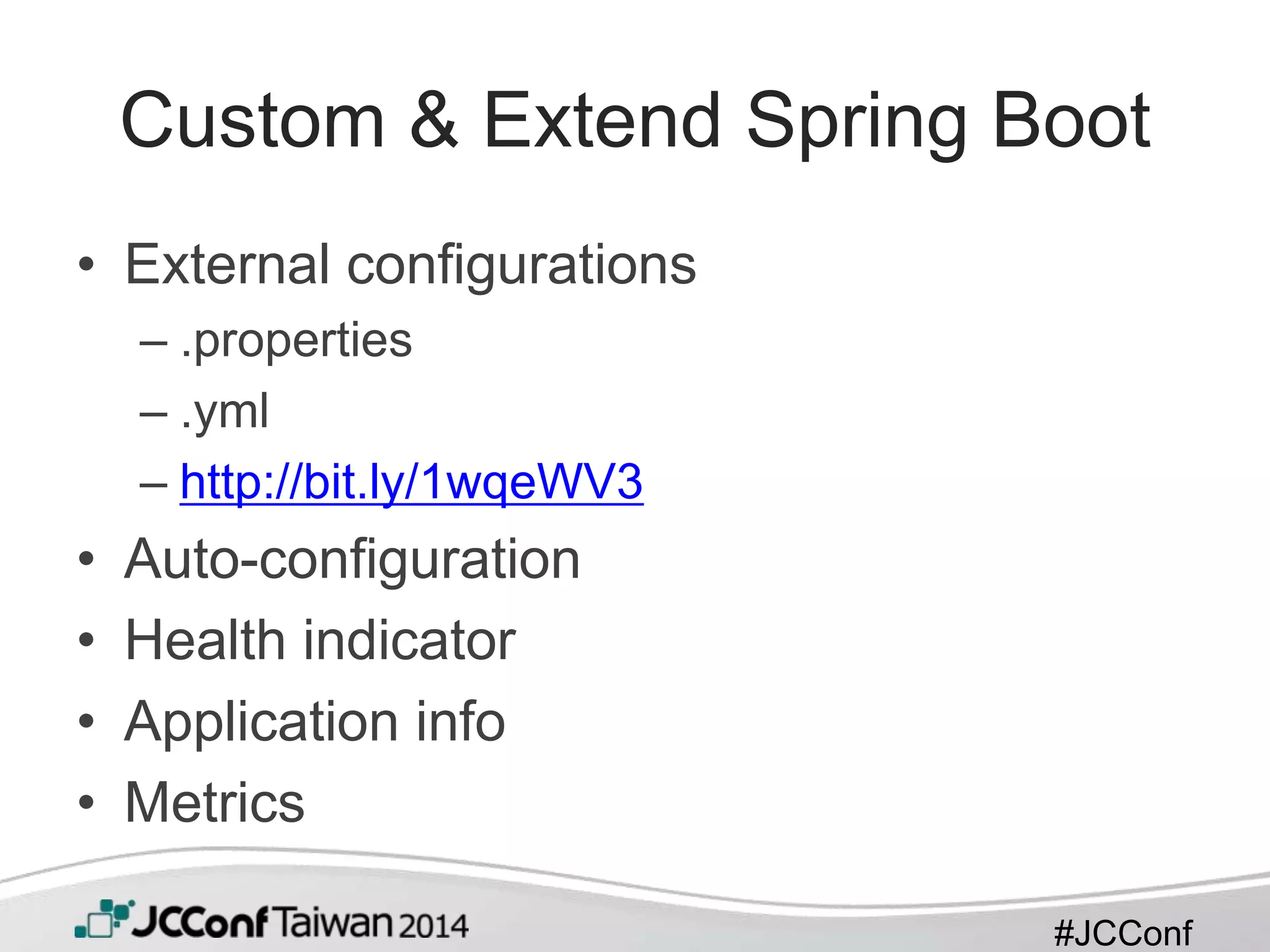 Custom & Extend Spring Boot

• External configurations
  – .properties
  – .yml
  – http://bit.ly/1wqeWV3
• Auto-configuration
• Health indicator
• Application info
• Metrics

JCConf Taiwan 2014

#JCConf